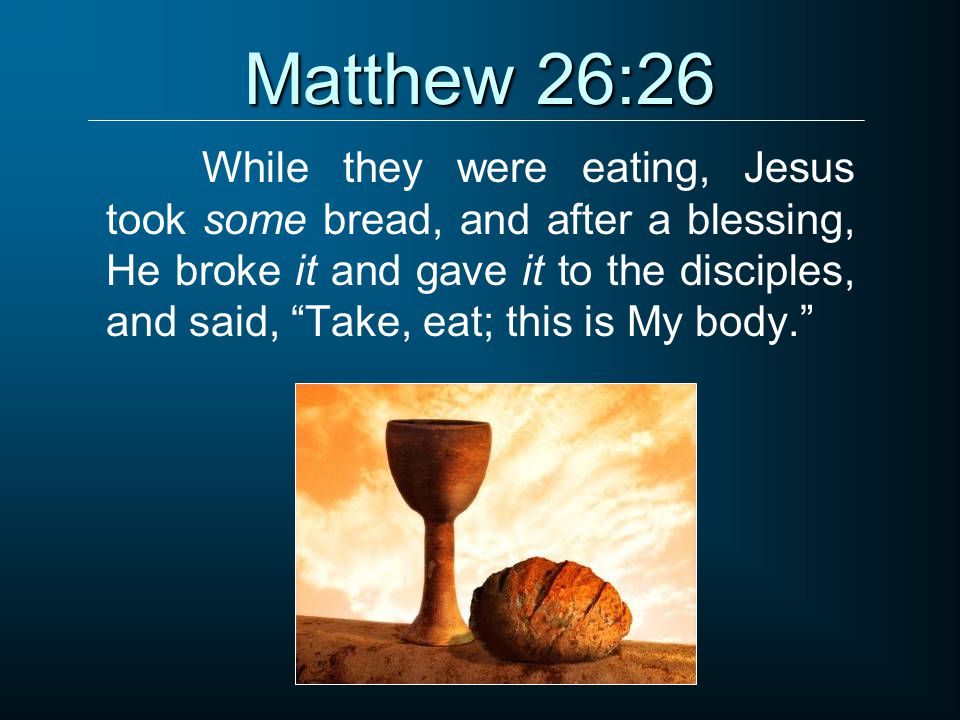 Matthew 26:26

While they were eating, Jesus took some bread, and after a blessing, He broke it and gave it to the disciples, and said, “Take, eat; this is My body.”